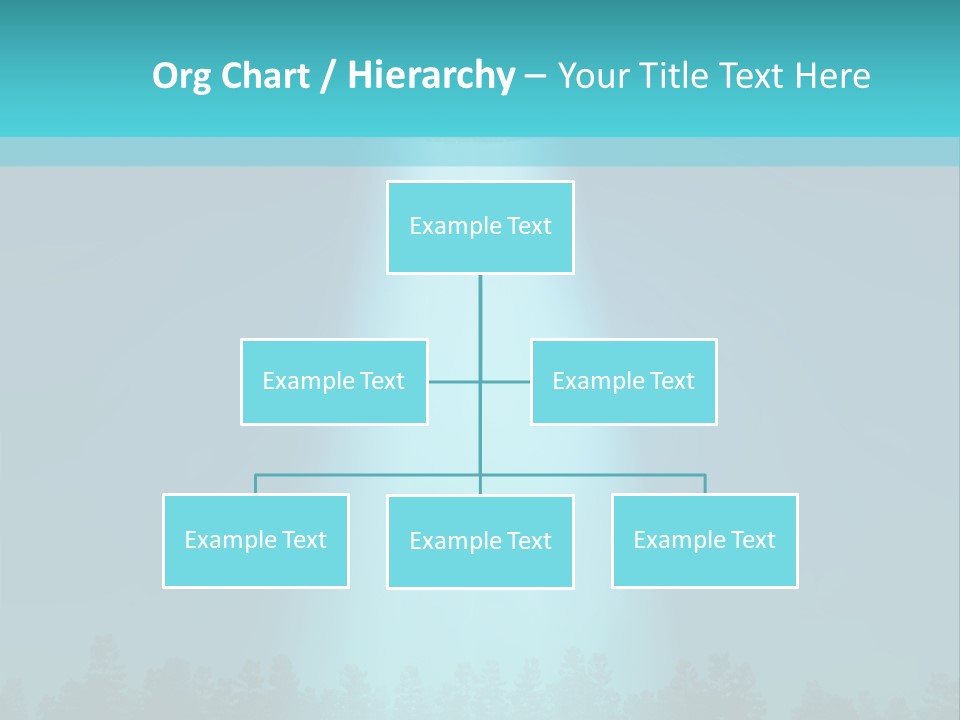 Org Chart / Hierarchy – Your Title Text Here

Example Text

Example Text

Example Text

Example Text

Example Text

Example Text